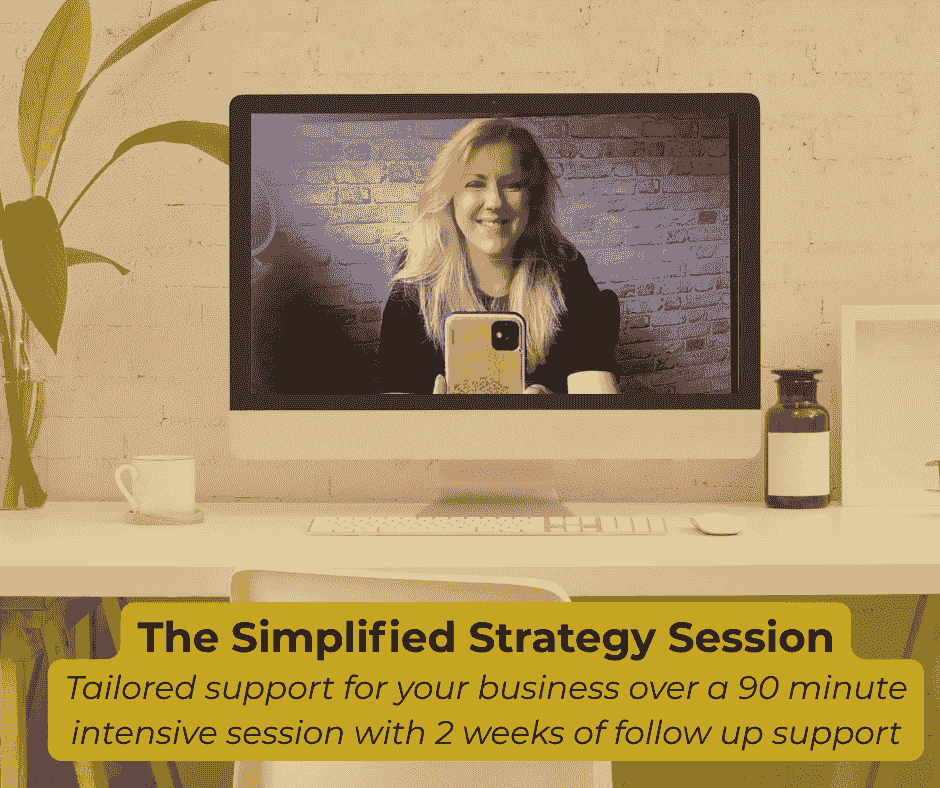 The Simplified Strategy Session

Tailored support for your business over a 90 minute intensive session with 2 weeks of follow up support